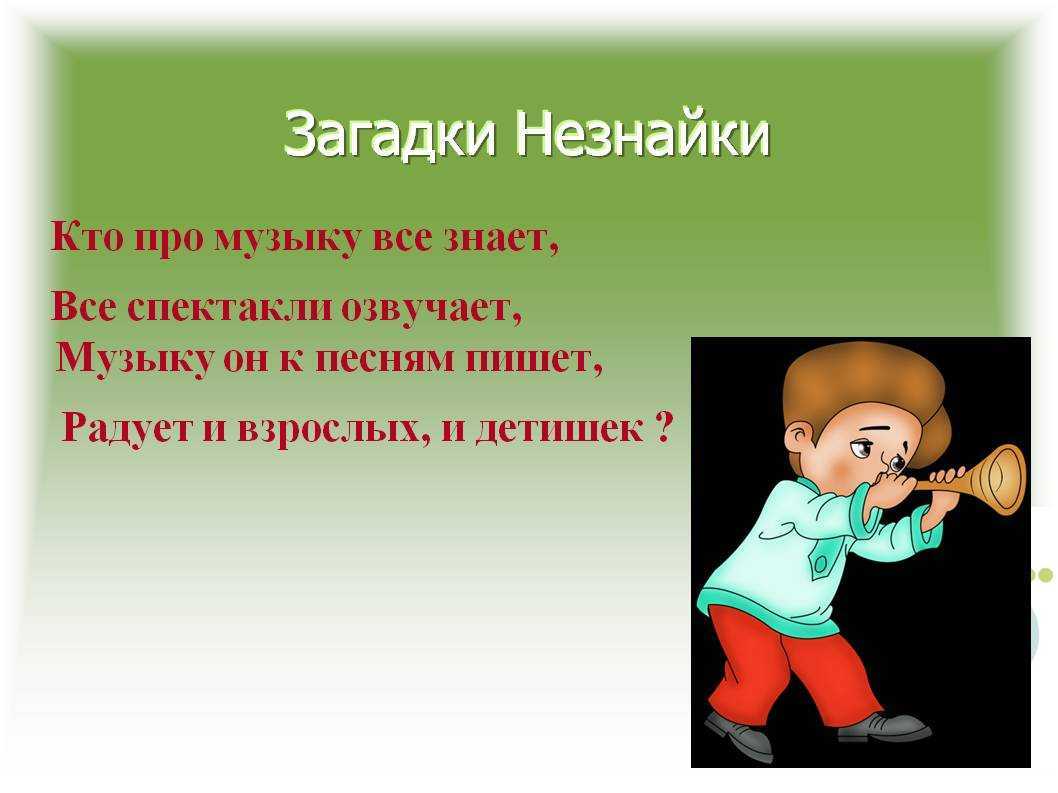 Загадки Незнайки

Кто про музыку все знает,

Все спектакли озвучает,
Музыку он к песням пишет,

Радует и взрослых, и детишек ?